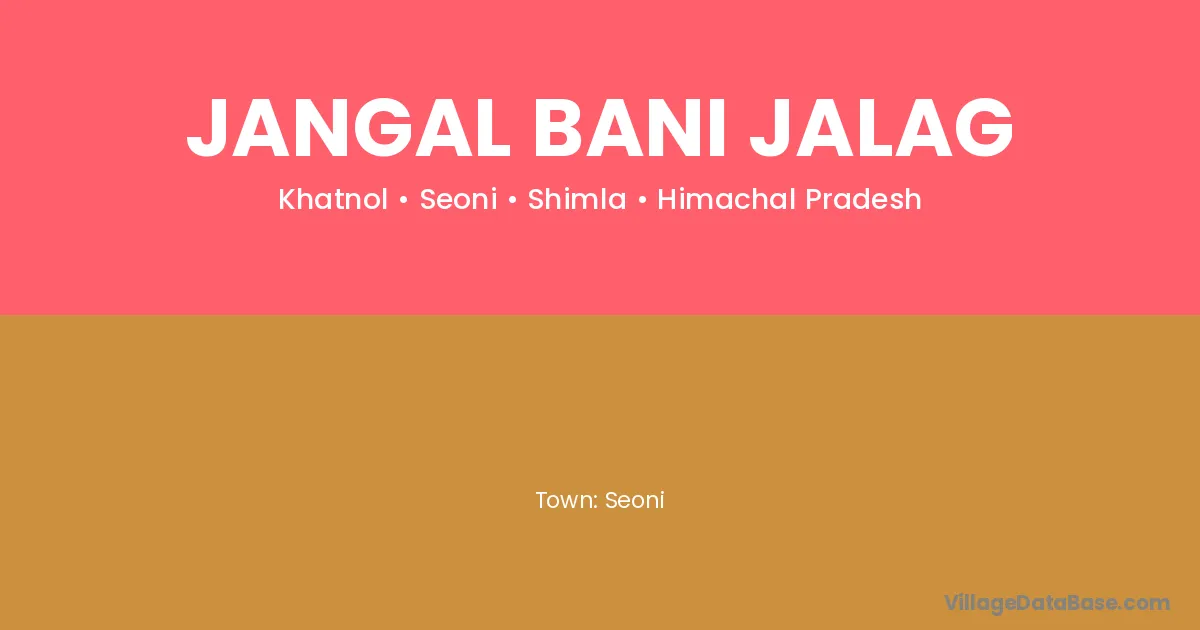 JANGAL BANI JALAG

Khatnol • Seoni • Shimla • Himachal Pradesh

Town: Seoni

VillageDataBase.com